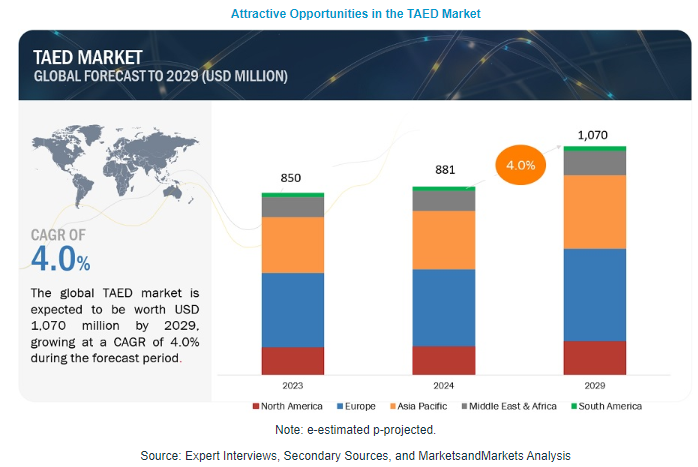 Attractive Opportunities in the TAED Market

TAED MARKET
GLOBAL FORECAST TO 2029 (USD MILLION)

CAGR OF
4.0%

The global TAED market is expected to be worth USD 1,070 million by 2029, growing at a CAGR of 4.0% during the forecast period.

850
881
4.0%
1,070

2023
2024
2029

North America
Europe
Asia Pacific
Middle East & Africa
South America

Note: e-estimated p-projected.

Source: Expert Interviews, Secondary Sources, and MarketsandMarkets Analysis